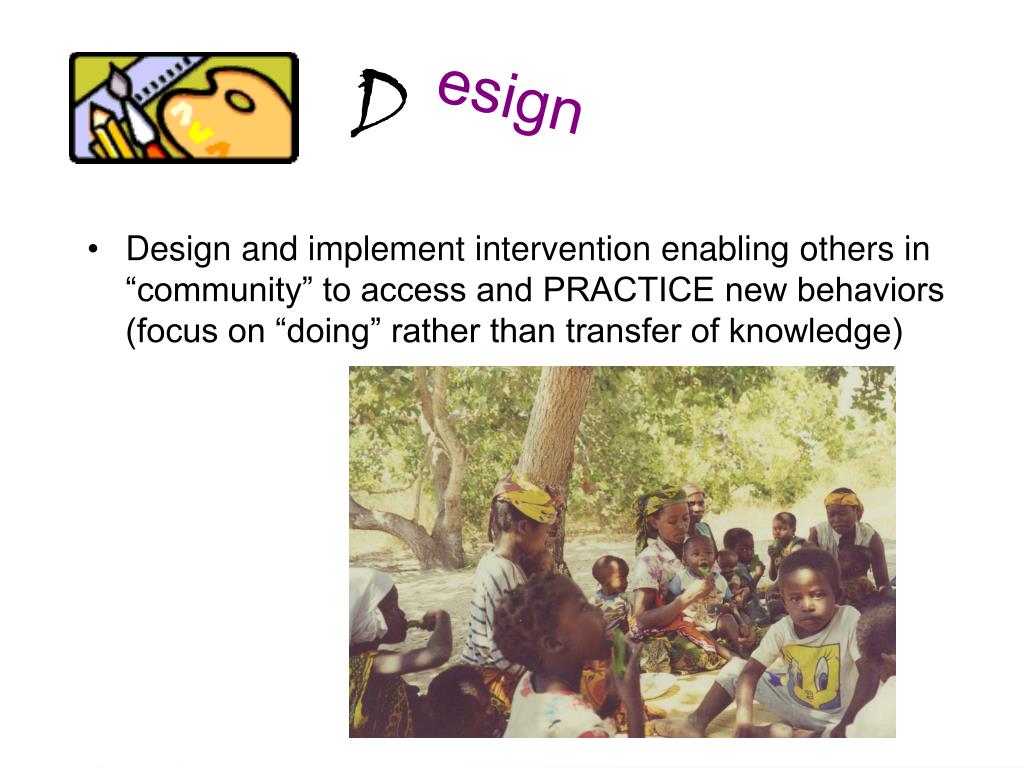 D esign

• Design and implement intervention enabling others in “community” to access and PRACTICE new behaviors (focus on “doing” rather than transfer of knowledge)